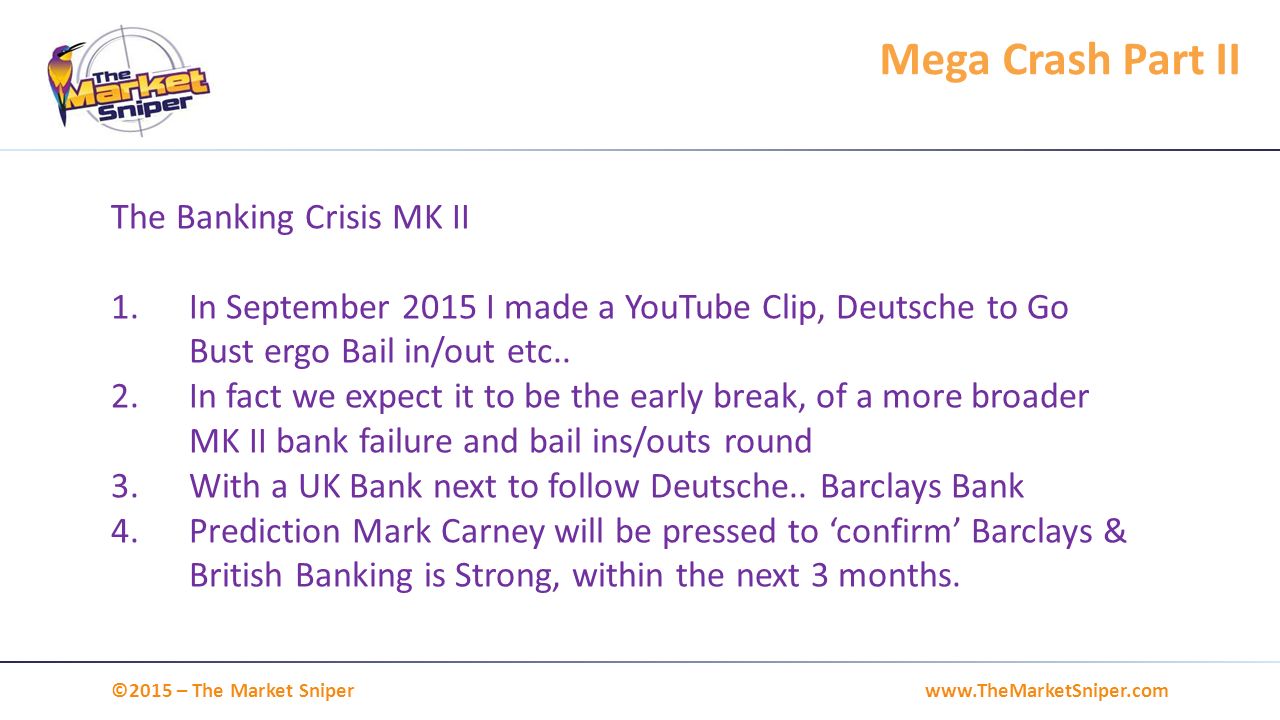 The Market Sniper

Mega Crash Part II

The Banking Crisis MK II

1. In September 2015 I made a YouTube Clip, Deutsche to Go Bust ergo Bail in/out etc..
2. In fact we expect it to be the early break, of a more broader MK II bank failure and bail ins/outs round
3. With a UK Bank next to follow Deutsche.. Barclays Bank
4. Prediction Mark Carney will be pressed to ‘confirm’ Barclays & British Banking is Strong, within the next 3 months.

©2015 – The Market Sniper

www.TheMarketSniper.com